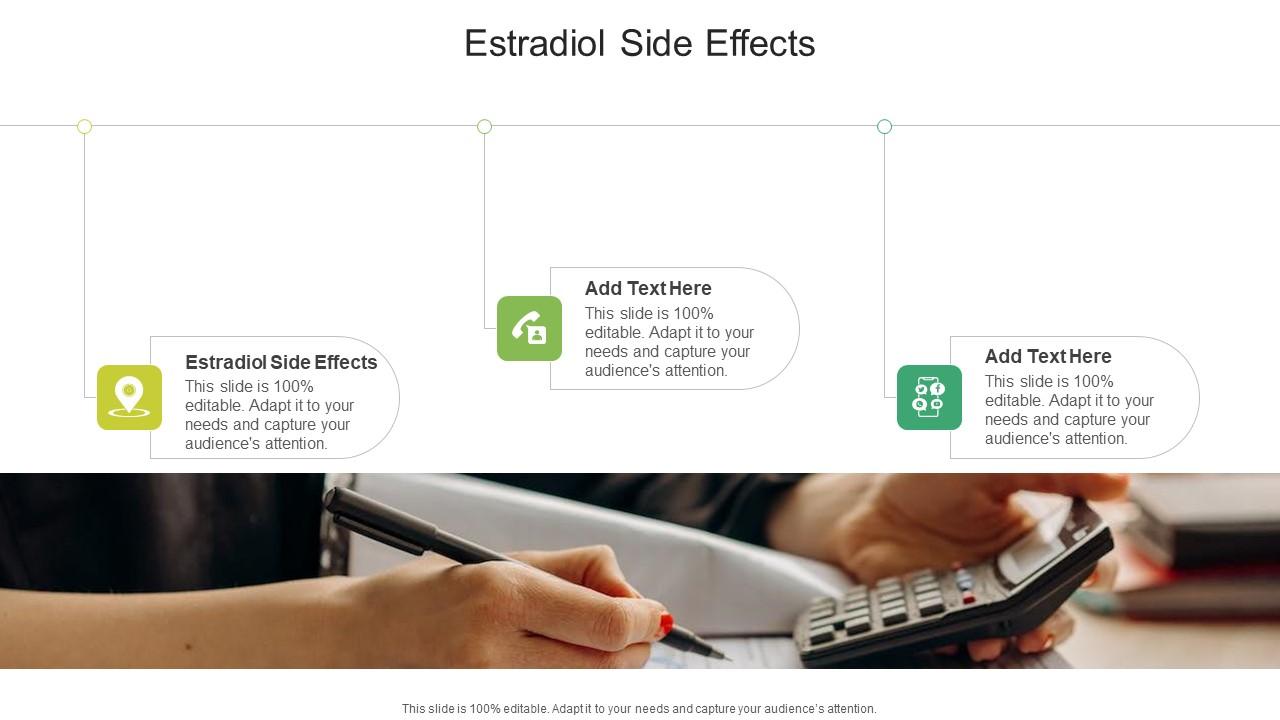 Estradiol Side Effects

Estradiol Side Effects
This slide is 100% editable. Adapt it to your needs and capture your audience's attention.

Add Text Here
This slide is 100% editable. Adapt it to your needs and capture your audience's attention.

Add Text Here
This slide is 100% editable. Adapt it to your needs and capture your audience's attention.

This slide is 100% editable. Adapt it to your needs and capture your audience's attention.